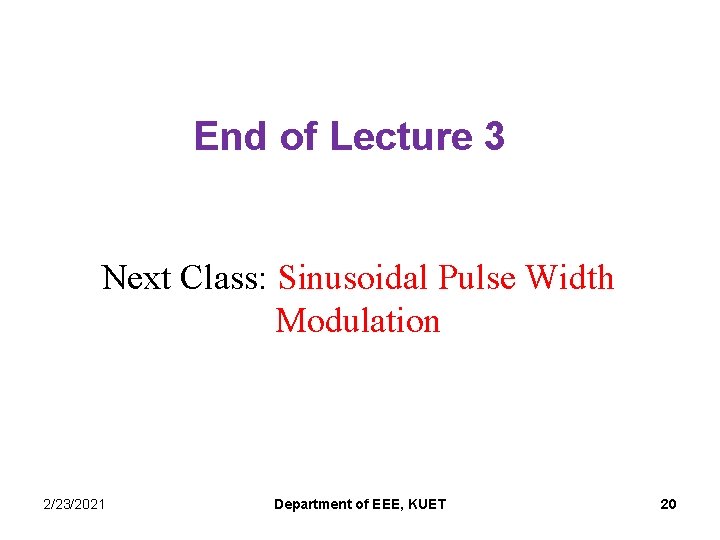 End of Lecture 3

Next Class: Sinusoidal Pulse Width Modulation

2/23/2021

Department of EEE, KUET

20